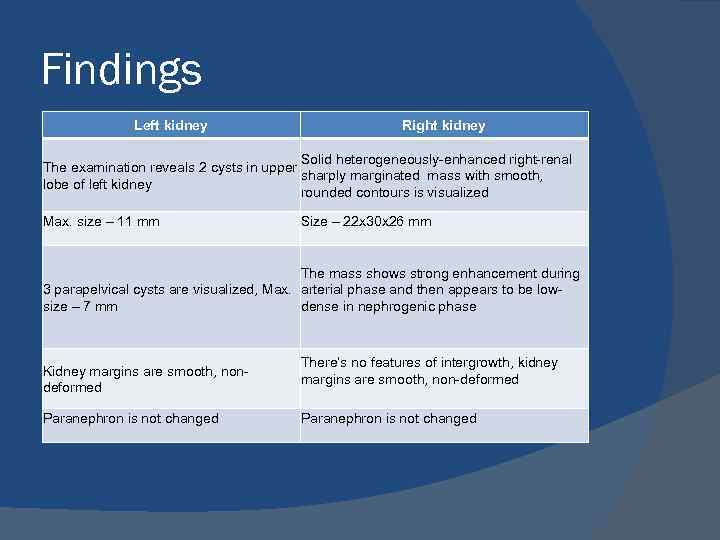 Findings

| Left kidney | Right kidney |
|---|---|
| The examination reveals 2 cysts in upper lobe of left kidney | Solid heterogeneously-enhanced right-renal sharply marginated mass with smooth, rounded contours is visualized |
| Max. size – 11 mm | Size – 22x30x26 mm |
| 3 parapelvical cysts are visualized, Max. size – 7 mm | The mass shows strong enhancement during arterial phase and then appears to be low-dense in nephrogenic phase |
| Kidney margins are smooth, non-deformed | There's no features of intergrowth, kidney margins are smooth, non-deformed |
| Paranephron is not changed | Paranephron is not changed |